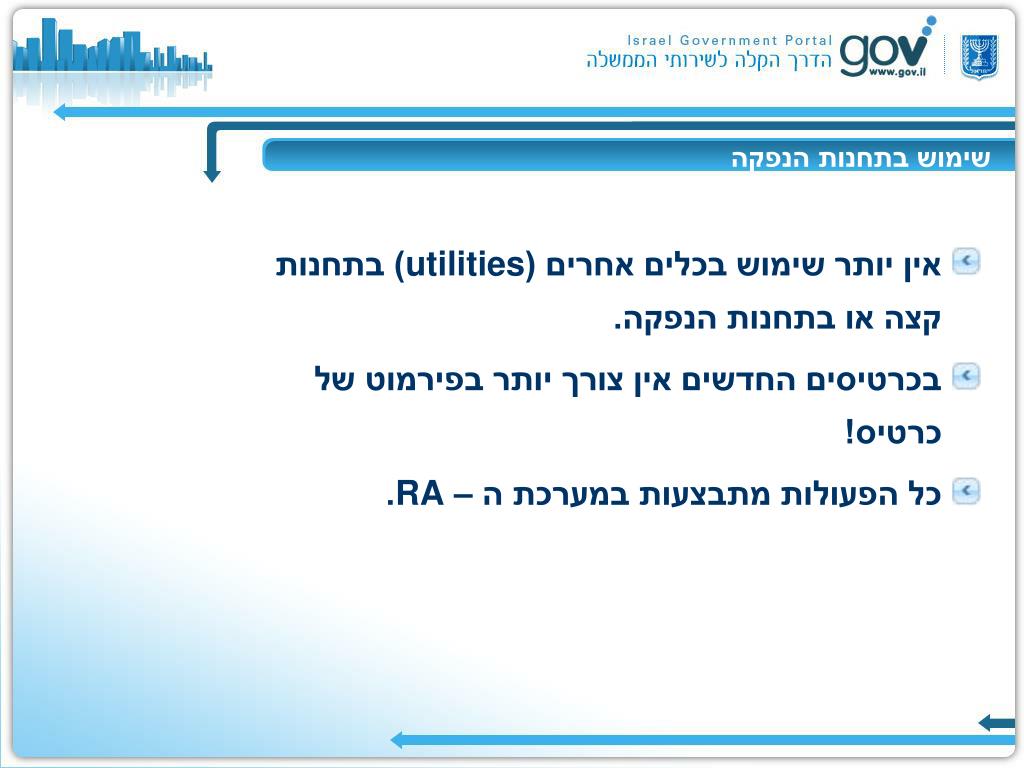 Israel Government Portal
הדרך הקלה לשירותי הממשלה
gov
www.gov.il

שימוש בתחנות הנפקה

אין יותר שימוש בכלים אחרים (utilities) בתחנות קצה או בתחנות הנפקה.

בכרטיסים החדשים אין צורך יותר בפירמוט של כרטיס!

כל הפעולות מתבצעות במערכת ה – RA.